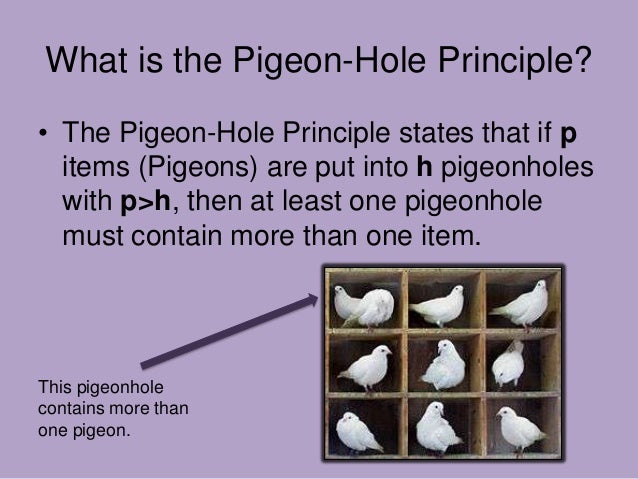 What is the Pigeon-Hole Principle?

• The Pigeon-Hole Principle states that if **p** items (Pigeons) are put into **h** pigeonholes with **p>h**, then at least one pigeonhole must contain more than one item.

This pigeonhole contains more than one pigeon.